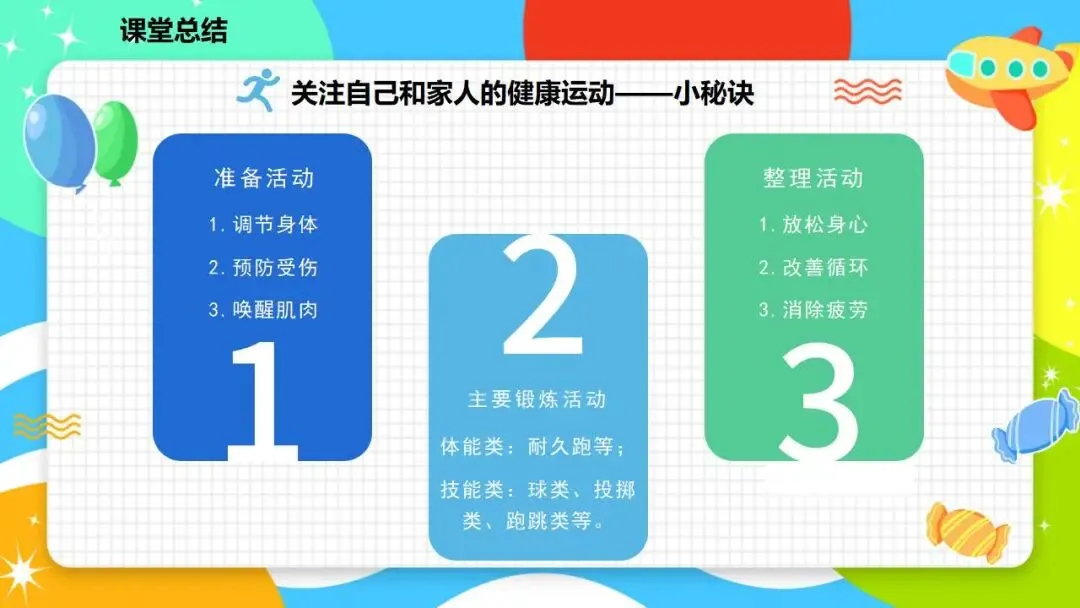 课堂总结

关注自己和家人的健康运动——小秘诀

准备活动

1. 调节身体

2. 预防受伤

3. 唤醒肌肉

1

2

主要锻炼活动

体能类：耐久跑等；

技能类：球类、投掷类、跑跳类等。

整理活动

1. 放松身心

2. 改善循环

3. 消除疲劳

3